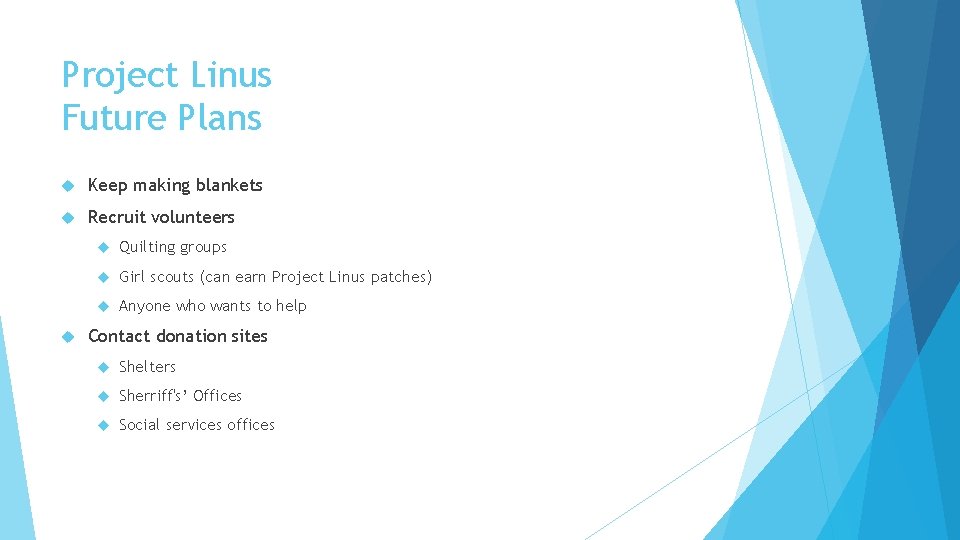 Project Linus
Future Plans

Keep making blankets

Recruit volunteers

Quilting groups

Girl scouts (can earn Project Linus patches)

Anyone who wants to help

Contact donation sites

Shelters

Sherriff's' Offices

Social services offices